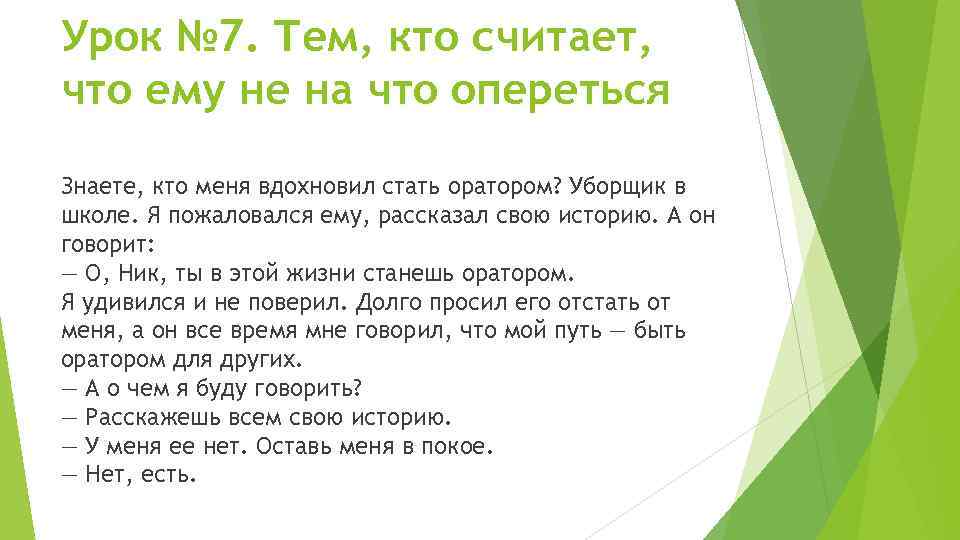 Урок №7. Тем, кто считает, что ему не на что опереться

Знаете, кто меня вдохновил стать оратором? Уборщик в школе. Я пожаловался ему, рассказал свою историю. А он говорит:
— О, Ник, ты в этой жизни станешь оратором.
Я удивился и не поверил. Долго просил его отстать от меня, а он все время мне говорил, что мой путь — быть оратором для других.
— А о чем я буду говорить?
— Расскажешь всем свою историю.
— У меня ее нет. Оставь меня в покое.
— Нет, есть.